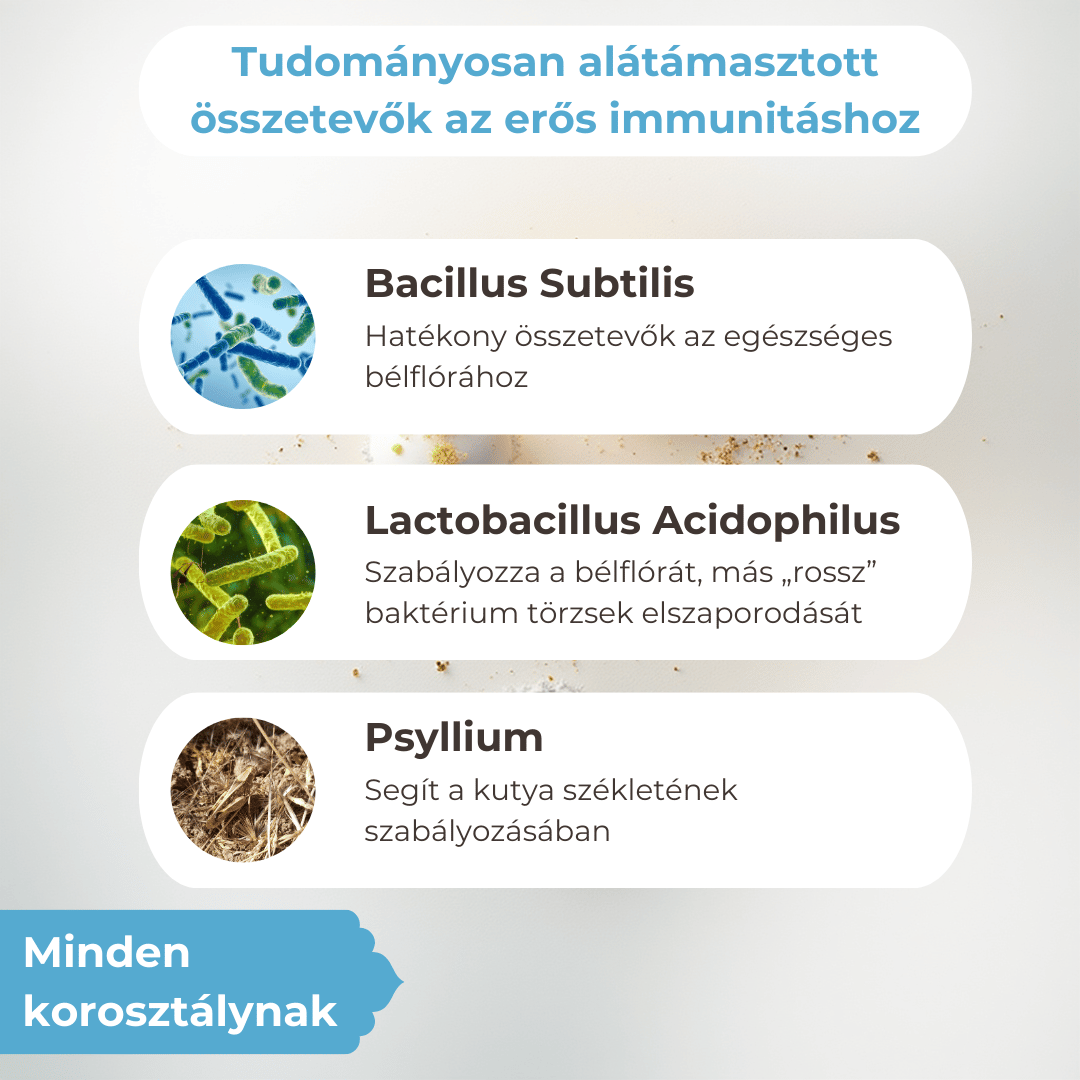 Tudományosan alátámasztott összetevők az erős immunitáshoz

Bacillus Subtilis
Hatékony összetevők az egészséges bélflórához

Lactobacillus Acidophilus
Szabályozza a bélflórát, más „rossz” baktérium törzsek elszaporodását

Psyllium
Segít a kutya székletének szabályozásában

Minden korosztálynak